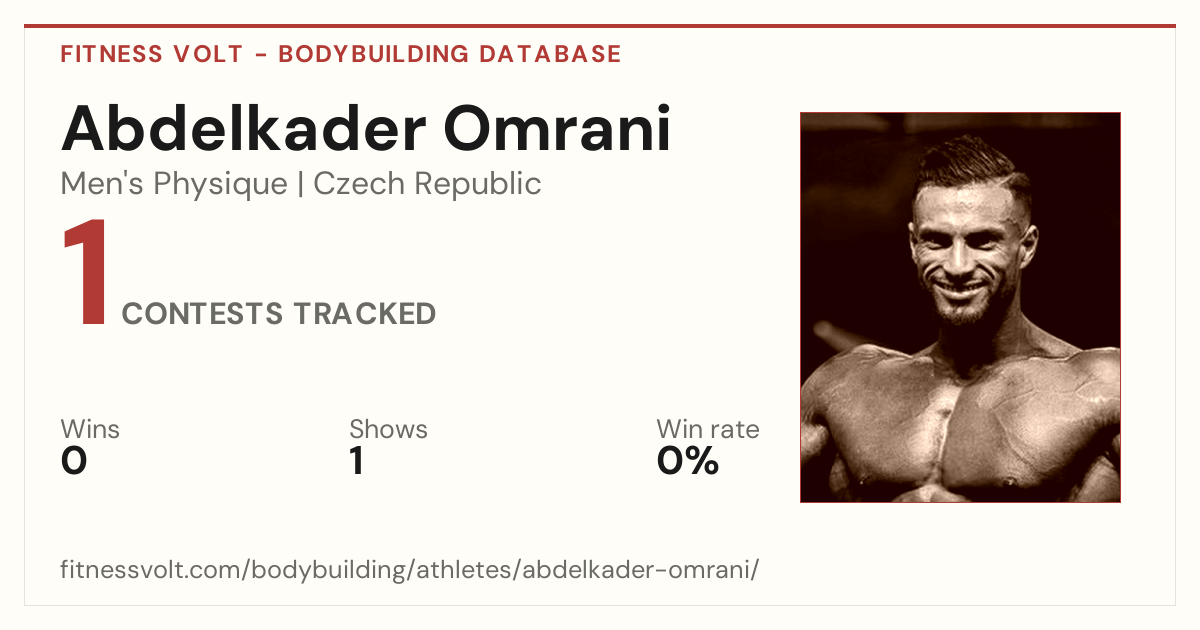 FITNESS VOLT - BODYBUILDING DATABASE

Abdelkader Omrani

Men's Physique | Czech Republic

1 CONTESTS TRACKED

Wins
0

Shows
1

Win rate
0%

fitnessvolt.com/bodybuilding/athletes/abdelkader-omrani/